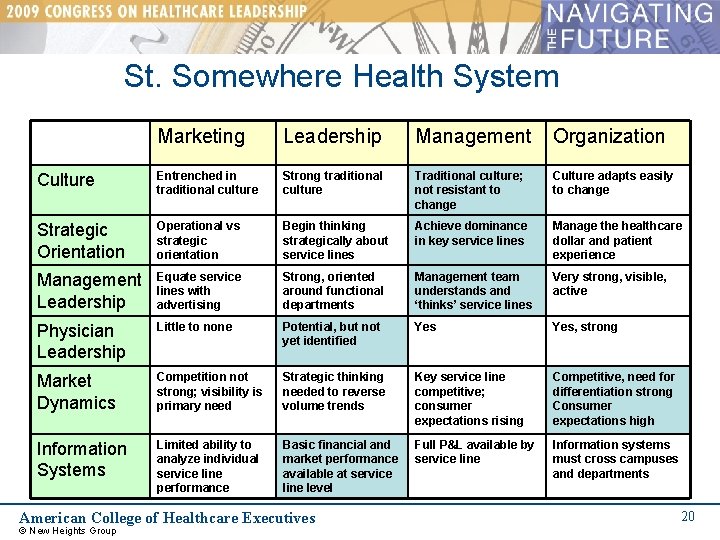 2009 CONGRESS ON HEALTHCARE LEADERSHIP

NAVIGATING THE FUTURE

St. Somewhere Health System

| | Marketing | Leadership | Management | Organization |
|---|---|---|---|---|
| Culture | Entrenched in traditional culture | Strong traditional culture | Traditional culture; not resistant to change | Culture adapts easily to change |
| Strategic Orientation | Operational vs strategic orientation | Begin thinking strategically about service lines | Achieve dominance in key service lines | Manage the healthcare dollar and patient experience |
| Management Leadership | Equate service lines with advertising | Strong, oriented around functional departments | Management team understands and 'thinks' service lines | Very strong, visible, active |
| Physician Leadership | Little to none | Potential, but not yet identified | Yes | Yes, strong |
| Market Dynamics | Competition not strong; visibility is primary need | Strategic thinking needed to reverse volume trends | Key service line competitive; consumer expectations rising | Competitive, need for differentiation strong Consumer expectations high |
| Information Systems | Limited ability to analyze individual service line performance | Basic financial and market performance available at service line level | Full P&L available by service line | Information systems must cross campuses and departments |

American College of Healthcare Executives

© New Heights Group

20